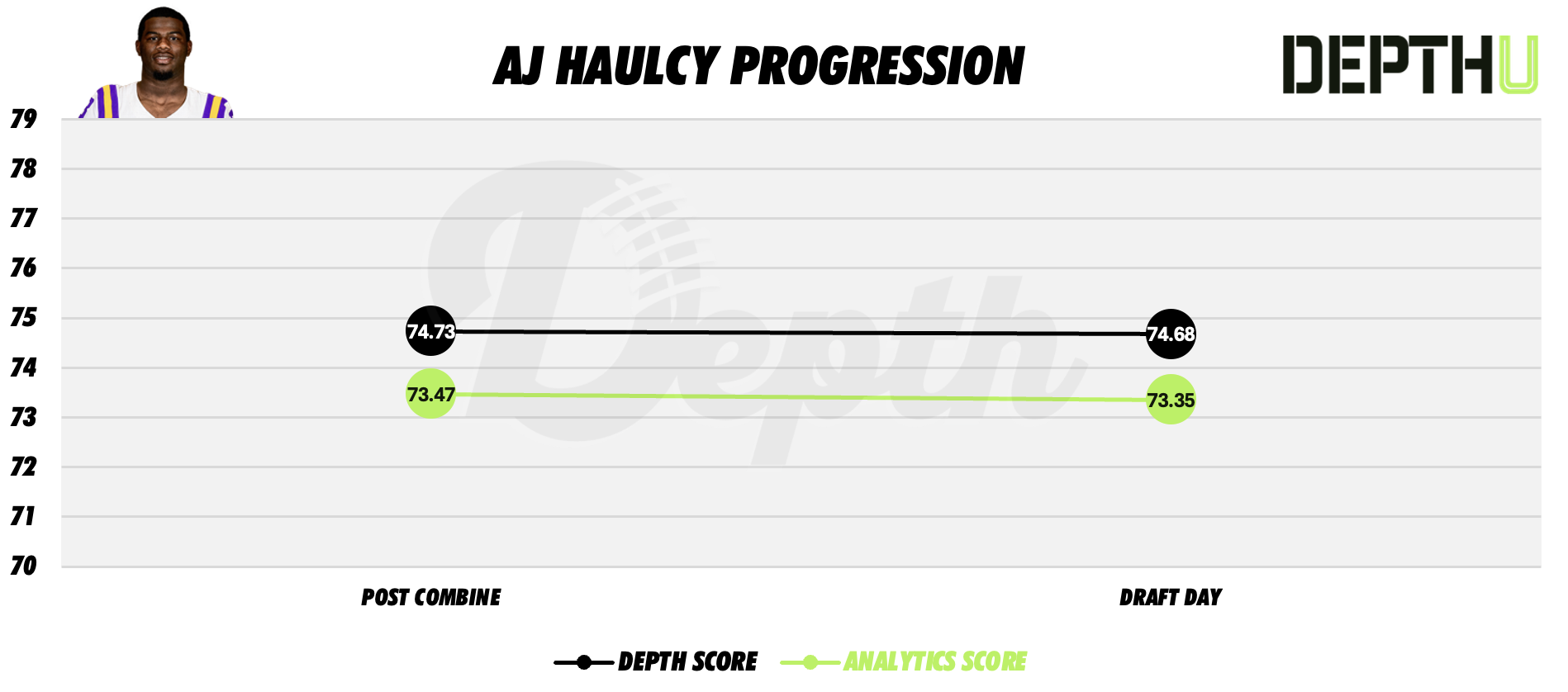 AJ HAULCY PROGRESSION

DEPTHU

79
78
77
76
75
74
73
72
71
70

Depth

74.73
74.68
73.47
73.35

POST COMBINE
DRAFT DAY

DEPTH SCORE
ANALYTICS SCORE